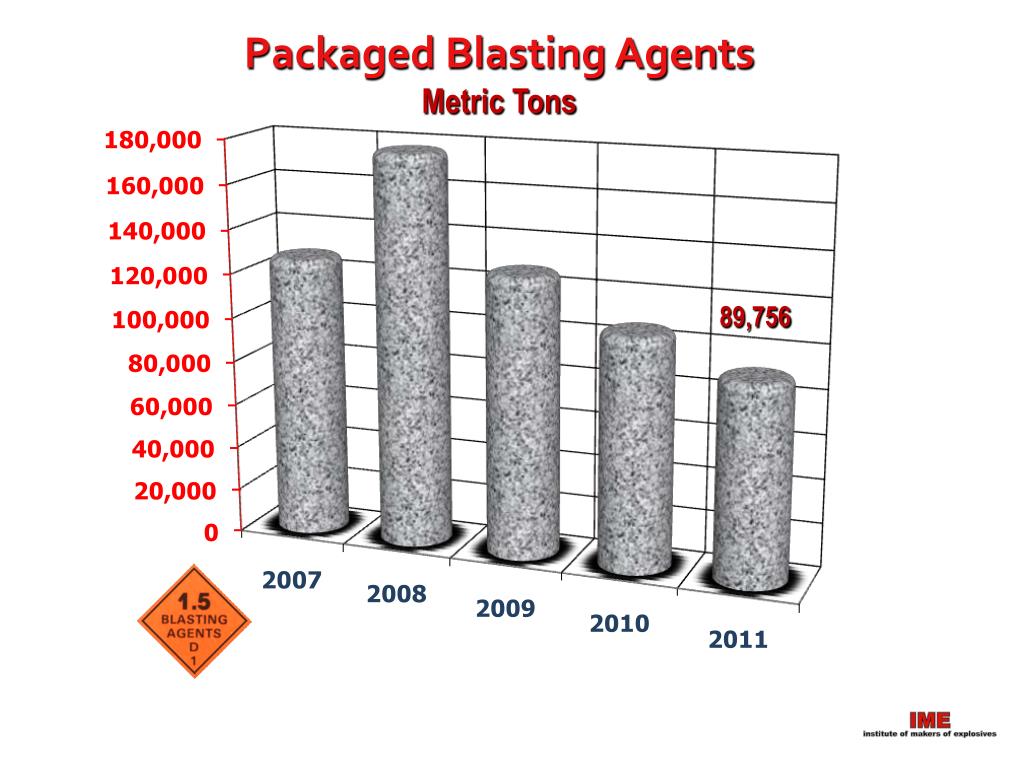 Packaged Blasting Agents
Metric Tons

180,000
160,000
140,000
120,000
100,000
80,000
60,000
40,000
20,000
0

89,756

2007
2008
2009
2010
2011

1.5
BLASTING
AGENTS
D
1

IME
institute of makers of explosives